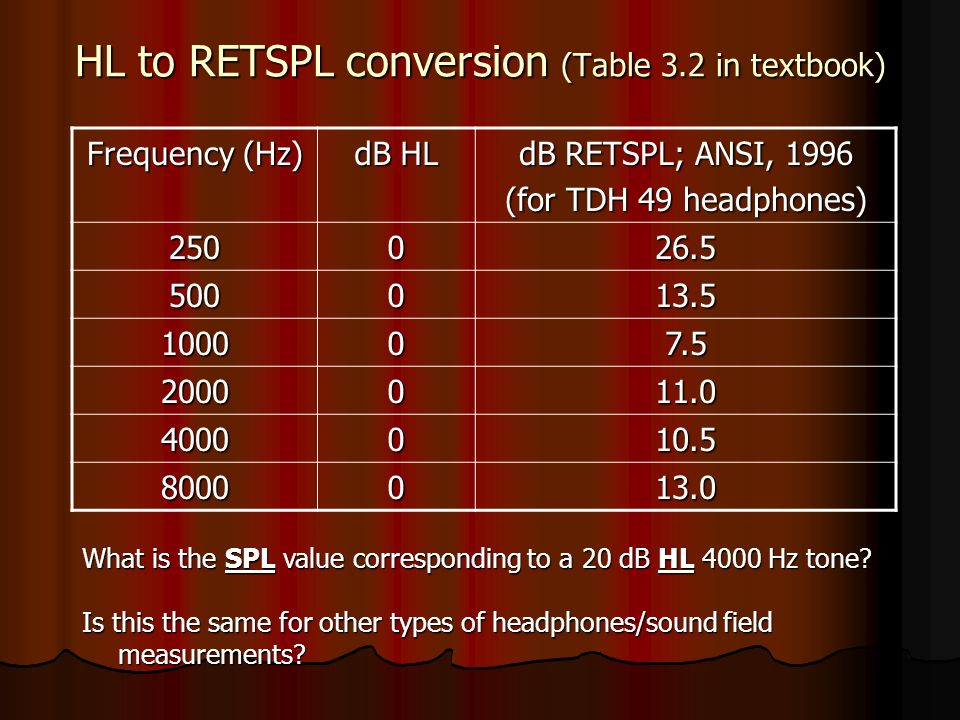 HL to RETSPL conversion (Table 3.2 in textbook)

| Frequency (Hz) | dB HL | dB RETSPL; ANSI, 1996 (for TDH 49 headphones) |
|---|---|---|
| 250 | 0 | 26.5 |
| 500 | 0 | 13.5 |
| 1000 | 0 | 7.5 |
| 2000 | 0 | 11.0 |
| 4000 | 0 | 10.5 |
| 8000 | 0 | 13.0 |

What is the SPL value corresponding to a 20 dB HL 4000 Hz tone?

Is this the same for other types of headphones/sound field measurements?